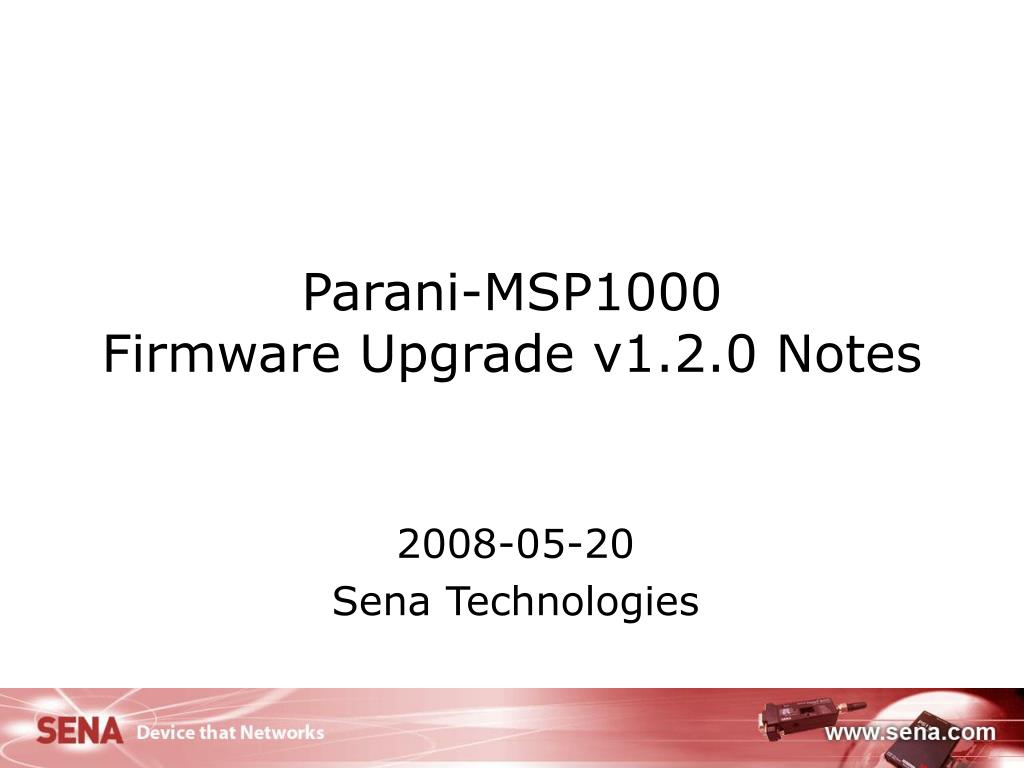 Parani-MSP1000
Firmware Upgrade v1.2.0 Notes

2008-05-20
Sena Technologies

SENA Device that Networks

www.sena.com